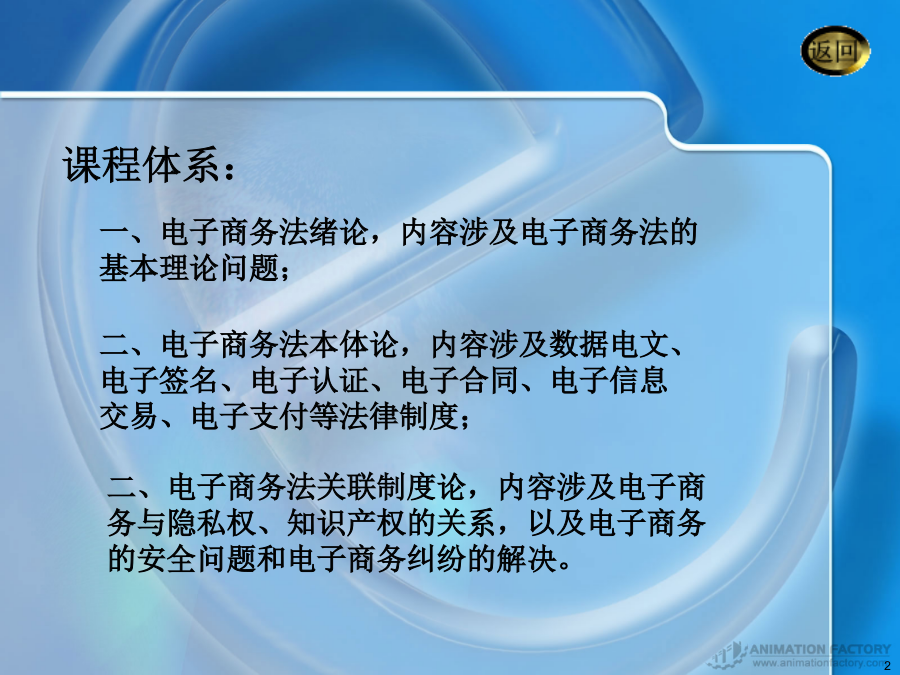 返回

课程体系：

一、电子商务法绪论，内容涉及电子商务法的基本理论问题；

二、电子商务法本体论，内容涉及数据电文、电子签名、电子认证、电子合同、电子信息交易、电子支付等法律制度；

二、电子商务法关联制度论，内容涉及电子商务与隐私权、知识产权的关系，以及电子商务的安全问题和电子商务纠纷的解决。

ANIMATION FACTORY
www.animationfactory.com

2